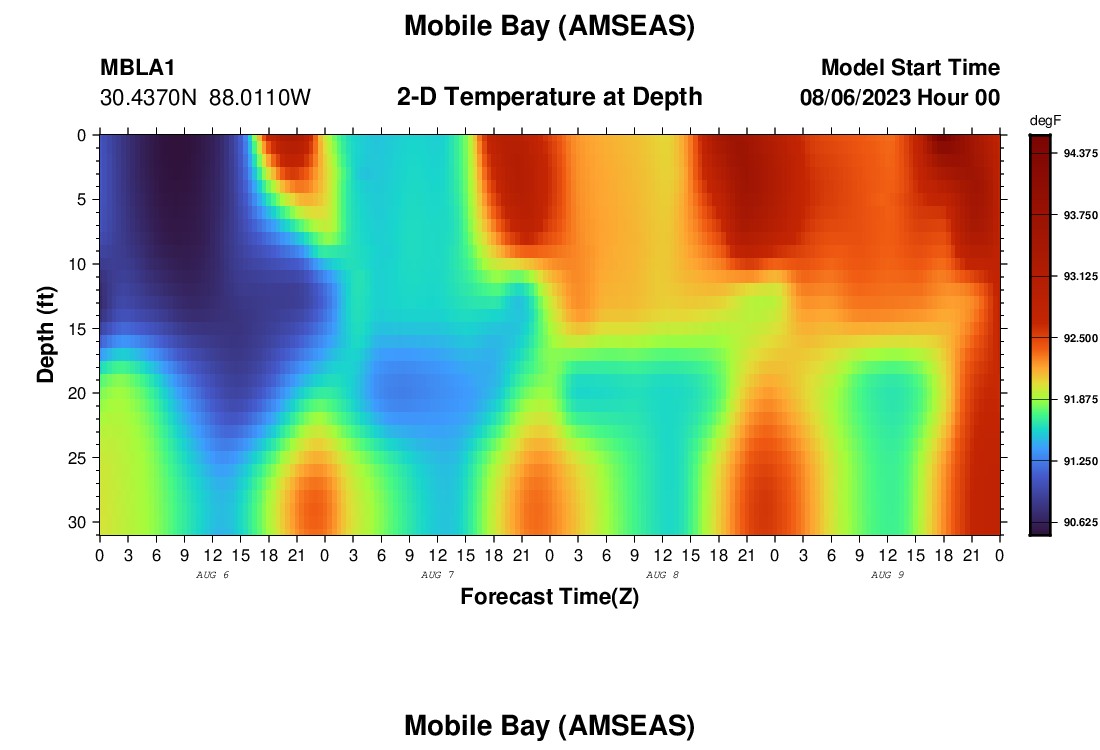 Mobile Bay (AMSEAS)

MBLA1
30.4370N 88.0110W

2-D Temperature at Depth

Model Start Time
08/06/2023 Hour 00

degF
94.375
93.750
93.125
92.500
91.875
91.250
90.625

Depth (ft)
0
5
10
15
20
25
30

0 3 6 9 12 15 18 21 0 3 6 9 12 15 18 21 0 3 6 9 12 15 18 21 0 3 6 9 12 15 18 21 0
AUG 6
AUG 7
AUG 8
AUG 9

Forecast Time(Z)

Mobile Bay (AMSEAS)